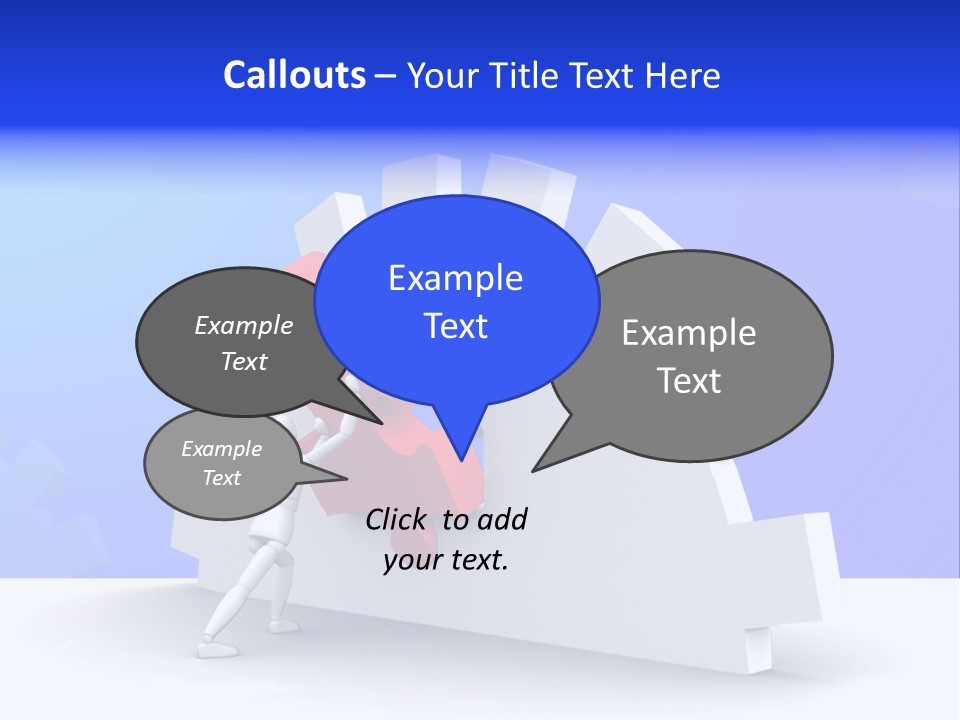 Callouts – Your Title Text Here

Example Text

Example Text

Example Text

Example Text

Click to add your text.